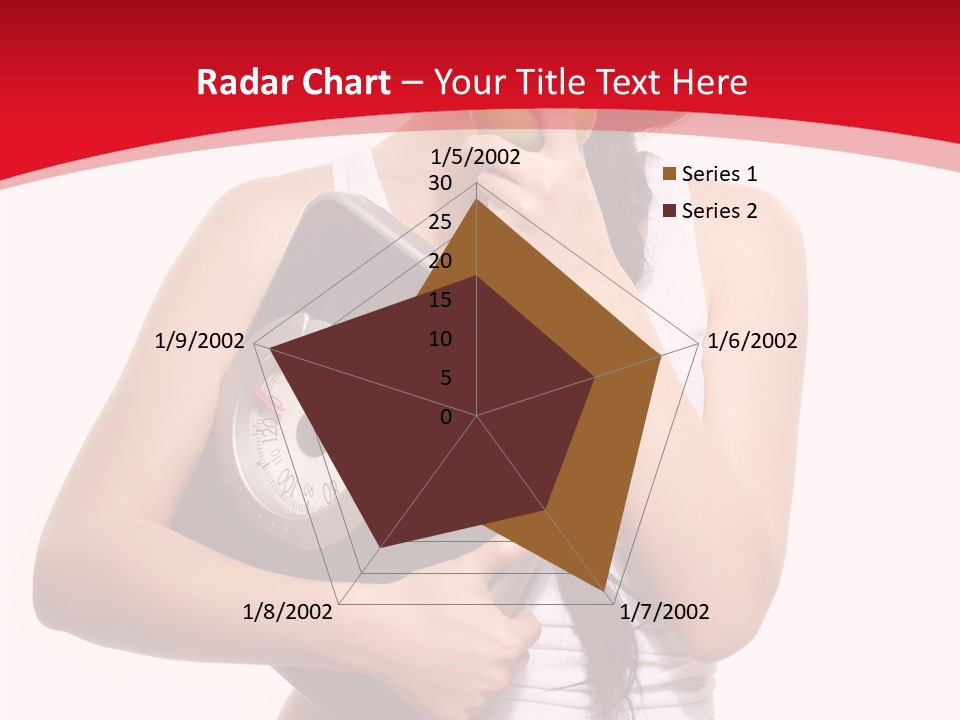 Radar Chart – Your Title Text Here

1/5/2002

30
25
20
15
10
5
0

1/6/2002

1/7/2002

1/8/2002

1/9/2002

Series 1
Series 2